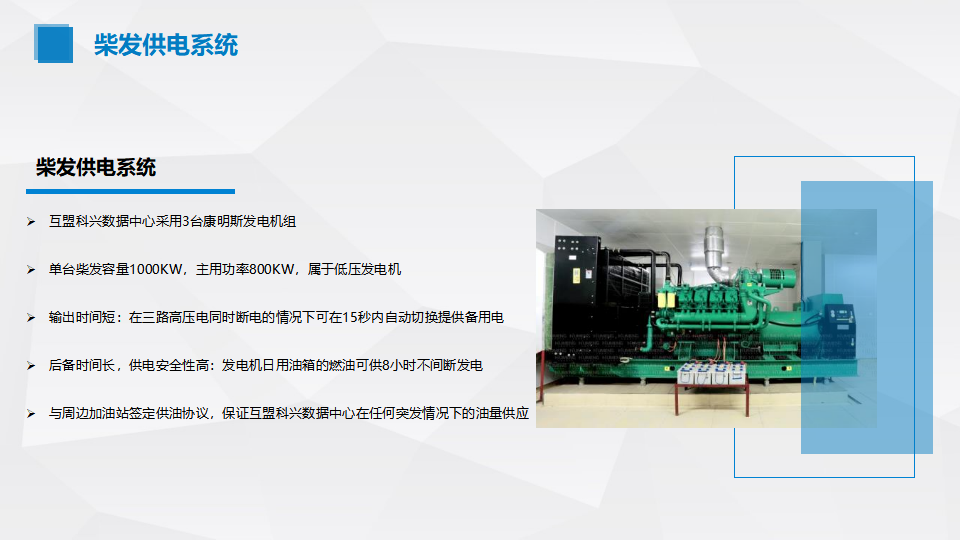 柴发供电系统

柴发供电系统

➢ 互盟科兴数据中心采用3台康明斯发电机组

➢ 单台柴发容量1000KW，主用功率800KW，属于低压发电机

➢ 输出时间短：在三路高压电同时断电的情况下可在15秒内自动切换提供备用电

➢ 后备时间长，供电安全性高：发电机日用油箱的燃油可供8小时不间断发电

➢ 与周边加油站签定供油协议，保证互盟科兴数据中心在任何突发情况下的油量供应